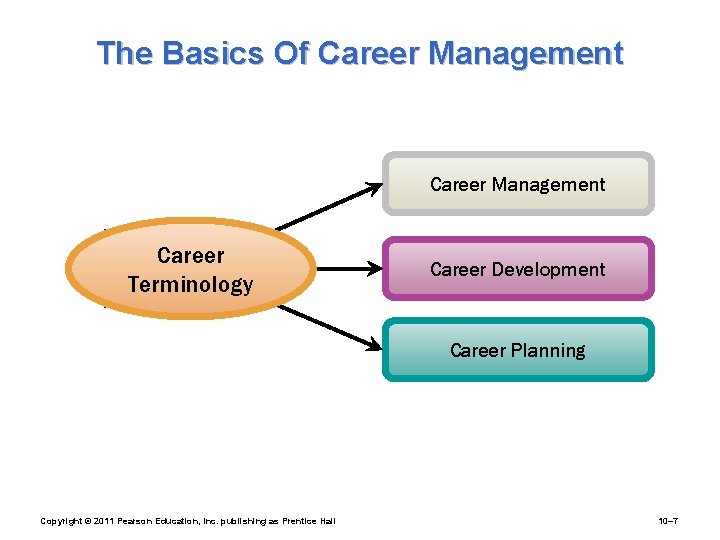 The Basics Of Career Management

Career Terminology

Career Management

Career Development

Career Planning

Copyright © 2011 Pearson Education, Inc. publishing as Prentice Hall

10–7